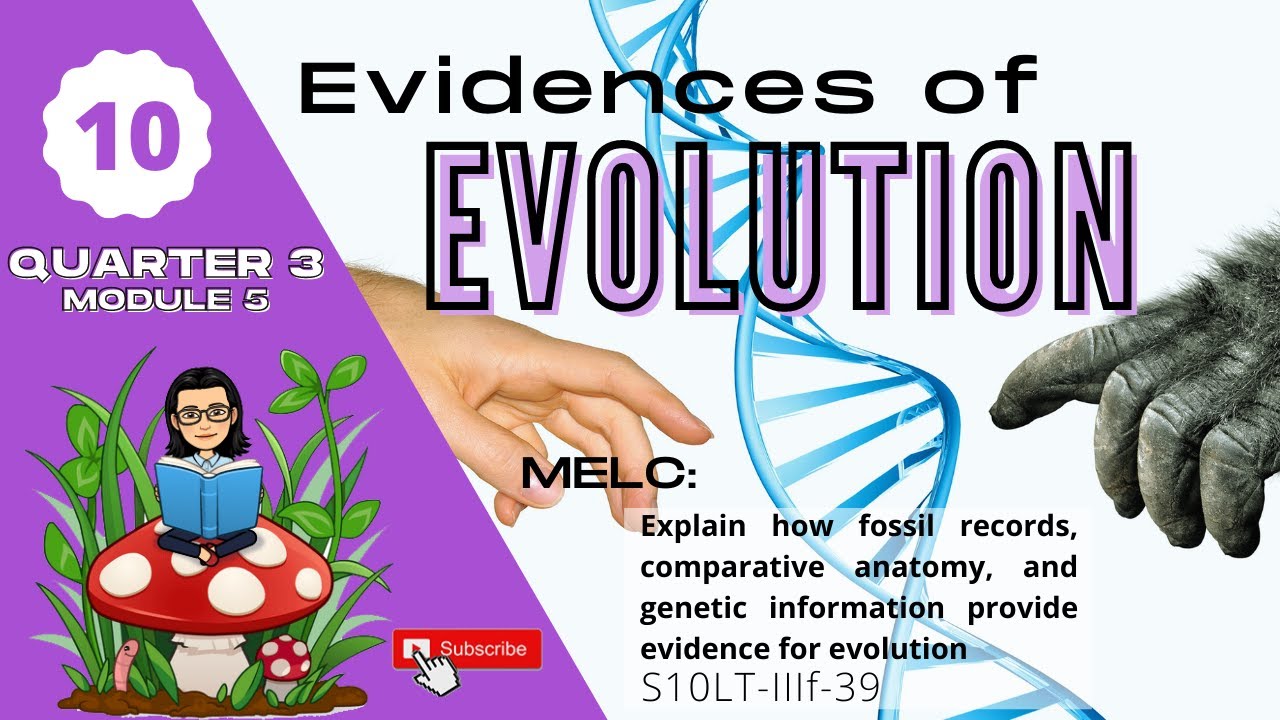 10

QUARTER 3
MODULE 5

Evidences of
EVOLUTION

MELC:
Explain how fossil records, comparative anatomy, and genetic information provide evidence for evolution
S10LT-IIIf-39

Subscribe